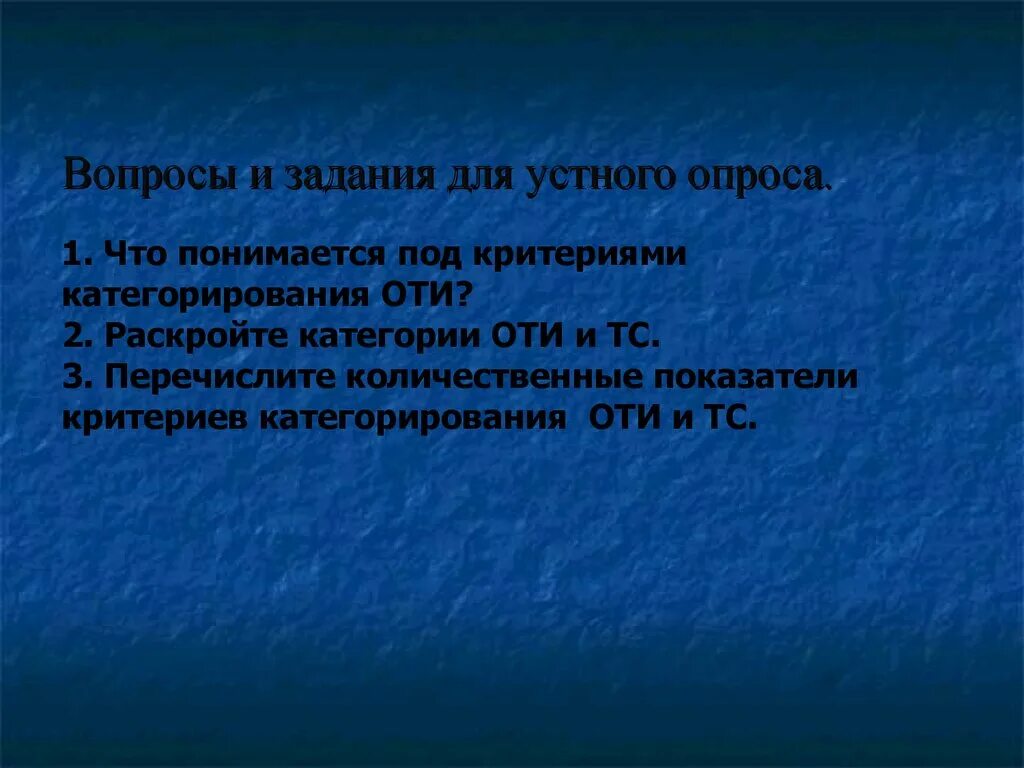 Вопросы и задания для устного опроса.

1. Что понимается под критериями категорирования ОТИ?
2. Раскройте категории ОТИ и ТС.
3. Перечислите количественные показатели критериев категорирования ОТИ и ТС.